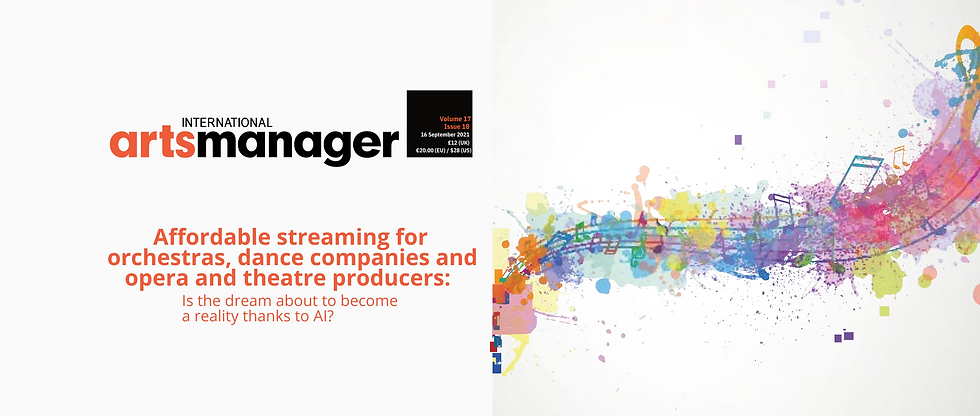 INTERNATIONAL
artsmanager

Volume 17
Issue 18
16 September 2021
£12 (UK)
€20.00 (EU) / $28 (US)

Affordable streaming for orchestras, dance companies and opera and theatre producers:

Is the dream about to become a reality thanks to AI?